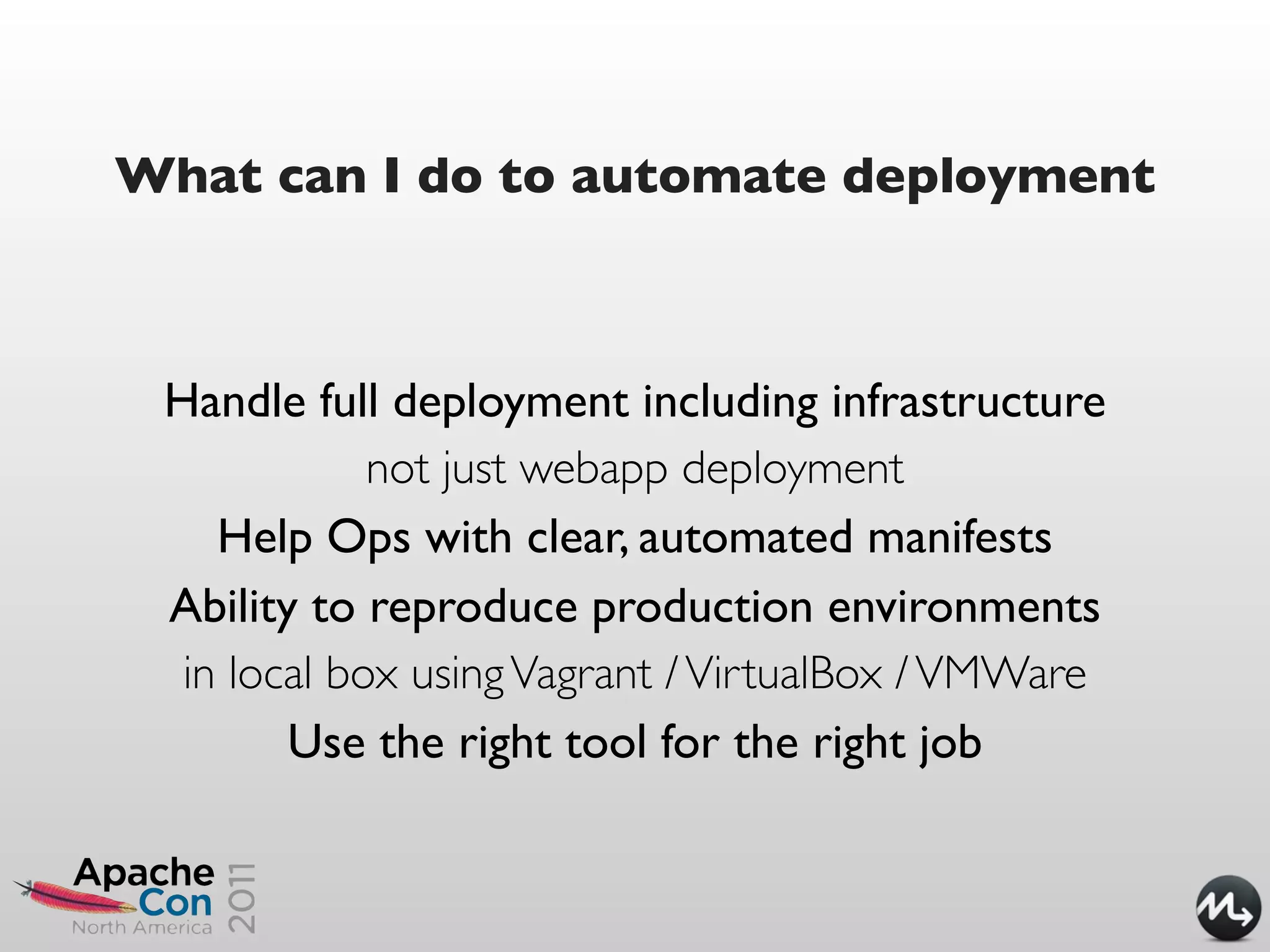 What can I do to automate deployment

Handle full deployment including infrastructure

not just webapp deployment

Help Ops with clear, automated manifests

Ability to reproduce production environments

in local box using Vagrant / VirtualBox / VMWare

Use the right tool for the right job

Apache Con North America 2011